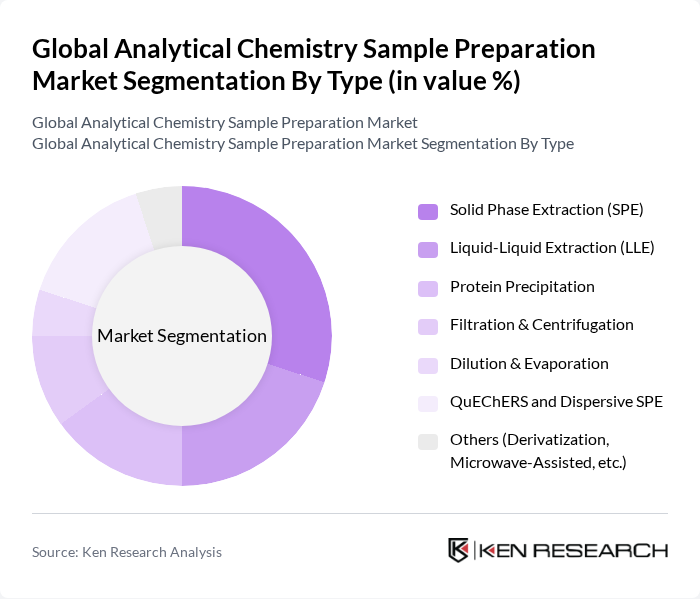 Global Analytical Chemistry Sample Preparation Market Segmentation By Type (in value %)

Global Analytical Chemistry Sample Preparation Market
Global Analytical Chemistry Sample Preparation Market Segmentation By Type

Market Segmentation

Solid Phase Extraction (SPE)
Liquid-Liquid Extraction (LLE)
Protein Precipitation
Filtration & Centrifugation
Dilution & Evaporation
QuEChERS and Dispersive SPE
Others (Derivatization, Microwave-Assisted, etc.)

Source: Ken Research Analysis

KEN RESEARCH